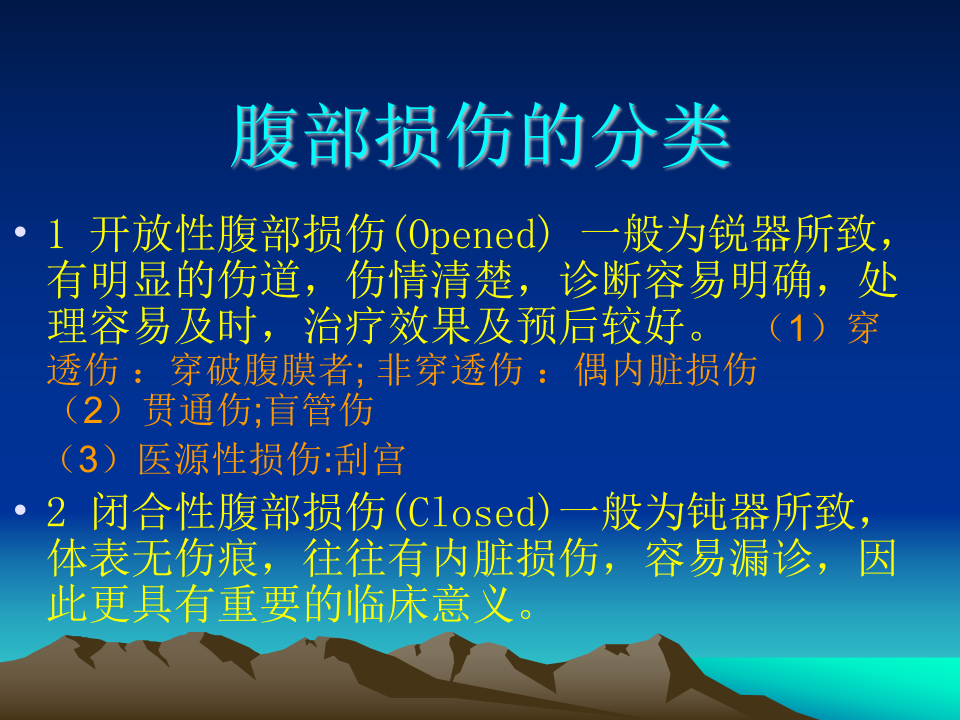 腹部损伤的分类

• 1 开放性腹部损伤(Opened) 一般为锐器所致，有明显的伤道，伤情清楚，诊断容易明确，处理容易及时，治疗效果及预后较好。 （1）穿透伤 ：穿破腹膜者; 非穿透伤 ：偶内脏损伤
（2）贯通伤;盲管伤
（3）医源性损伤:刮宫

• 2 闭合性腹部损伤(Closed)一般为钝器所致，体表无伤痕，往往有内脏损伤，容易漏诊，因此更具有重要的临床意义。